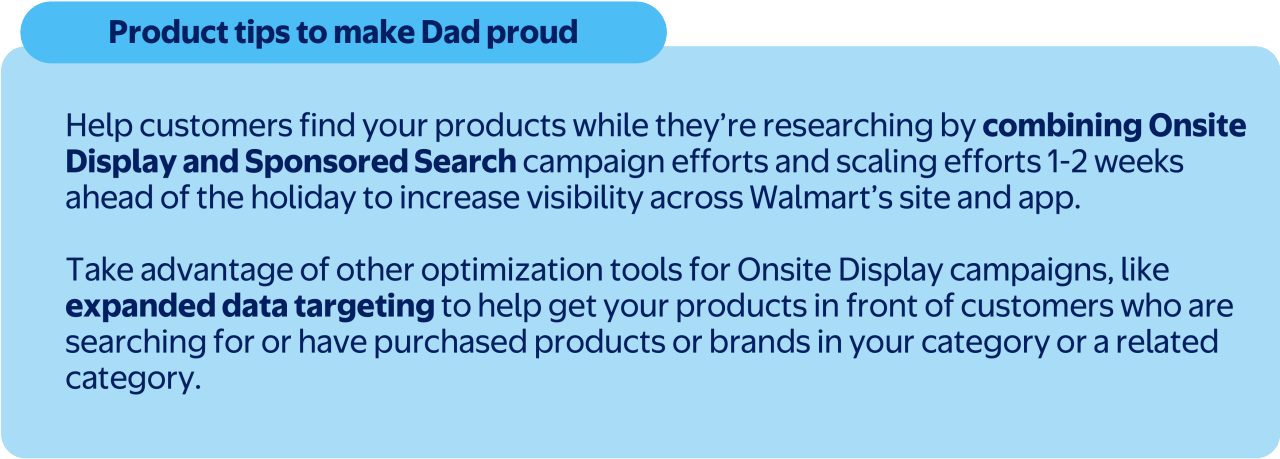 Product tips to make Dad proud

Help customers find your products while they're researching by combining Onsite Display and Sponsored Search campaign efforts and scaling efforts 1-2 weeks ahead of the holiday to increase visibility across Walmart's site and app.

Take advantage of other optimization tools for Onsite Display campaigns, like expanded data targeting to help get your products in front of customers who are searching for or have purchased products or brands in your category or a related category.